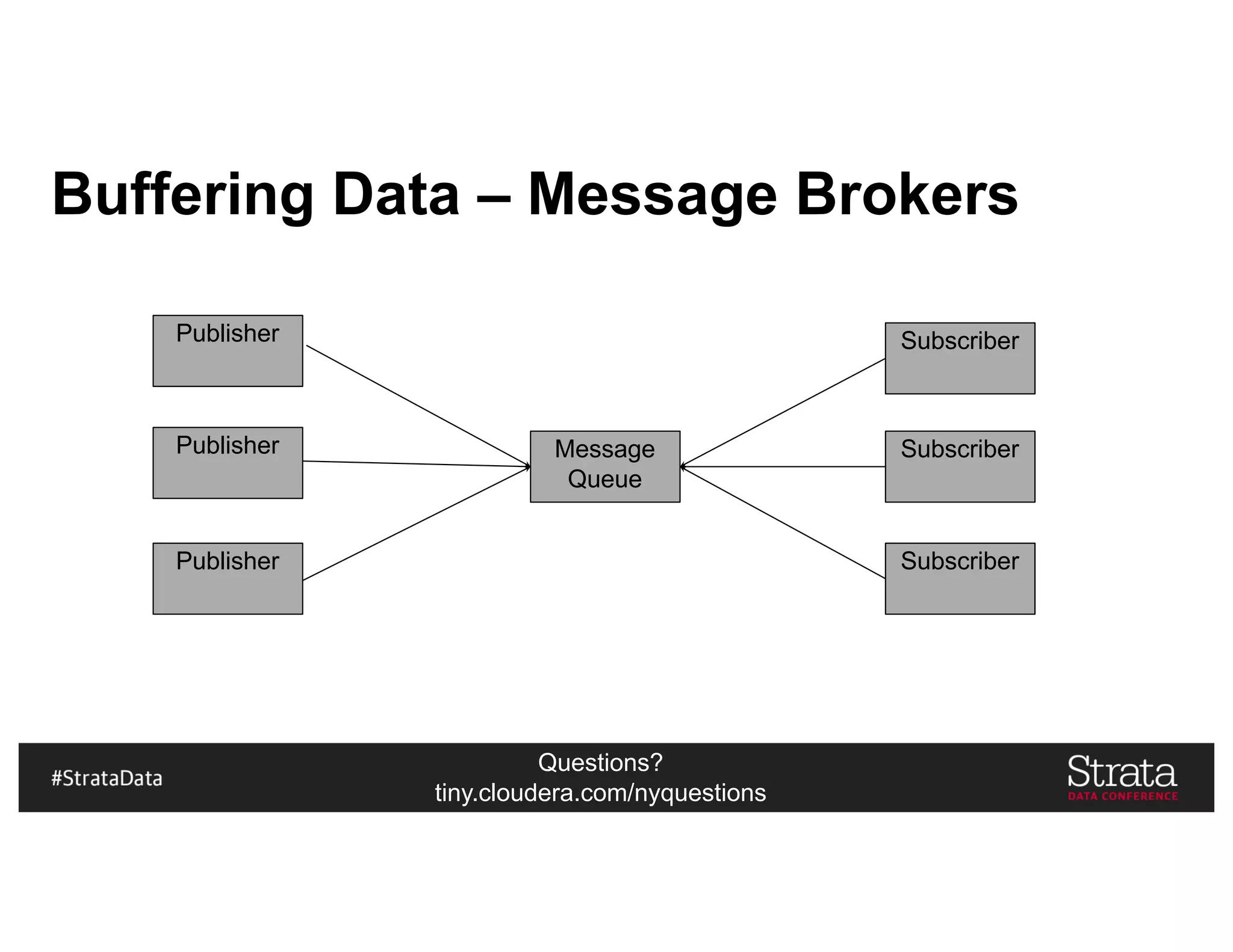 Buffering Data – Message Brokers

Publisher

Publisher

Publisher

Message Queue

Subscriber

Subscriber

Subscriber

#StrataData

Questions?
tiny.cloudera.com/nyquestions

Strata
DATA CONFERENCE